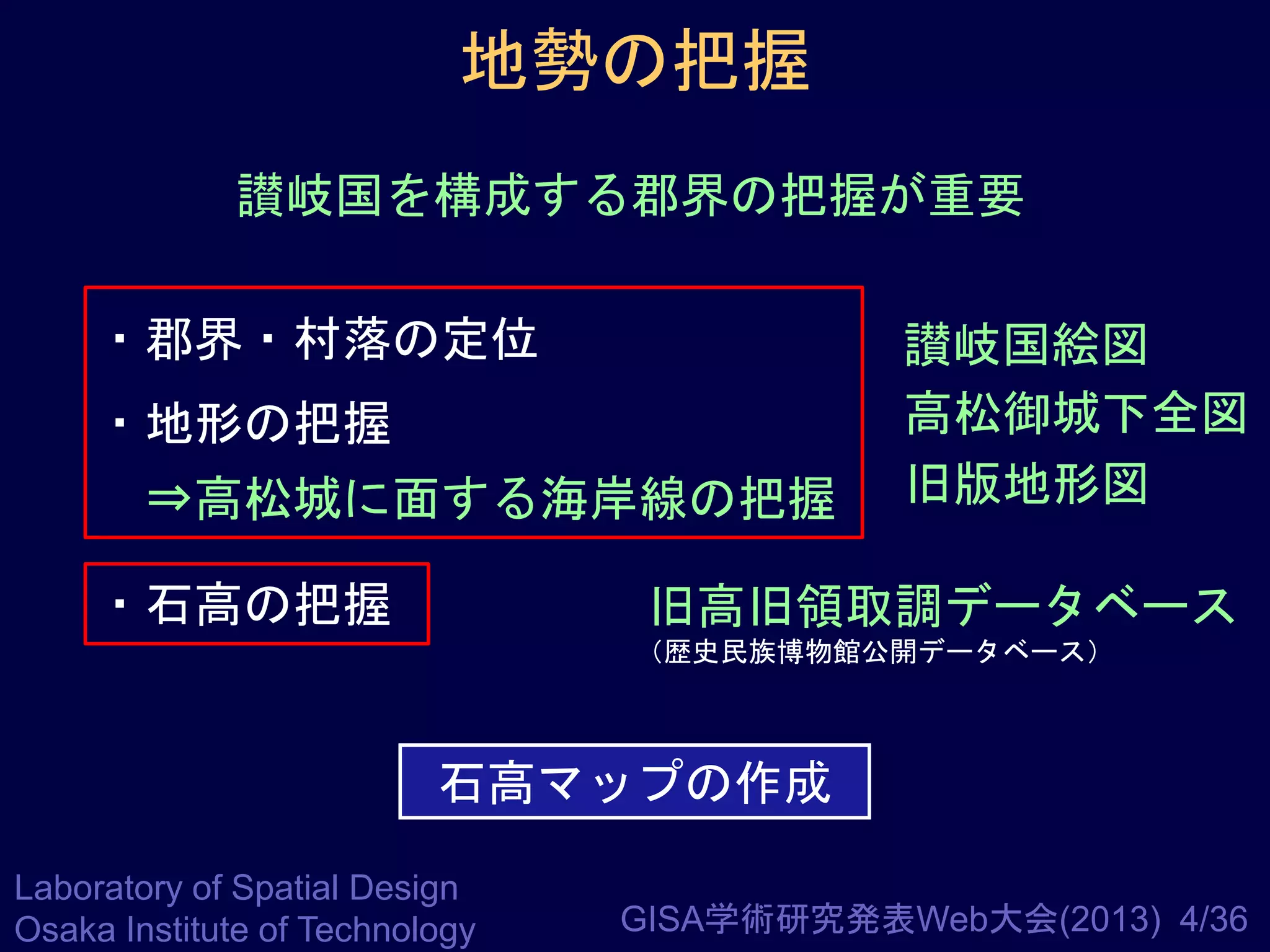 地勢の把握

讃岐国を構成する郡界の把握が重要

・郡界・村落の定位

・地形の把握

⇒高松城に面する海岸線の把握

讃岐国絵図

高松御城下全図

旧版地形図

・石高の把握

旧高旧領取調データベース
（歴史民族博物館公開データベース）

石高マップの作成

Laboratory of Spatial Design
Osaka Institute of Technology

GISA学術研究発表Web大会(2013) 4/36